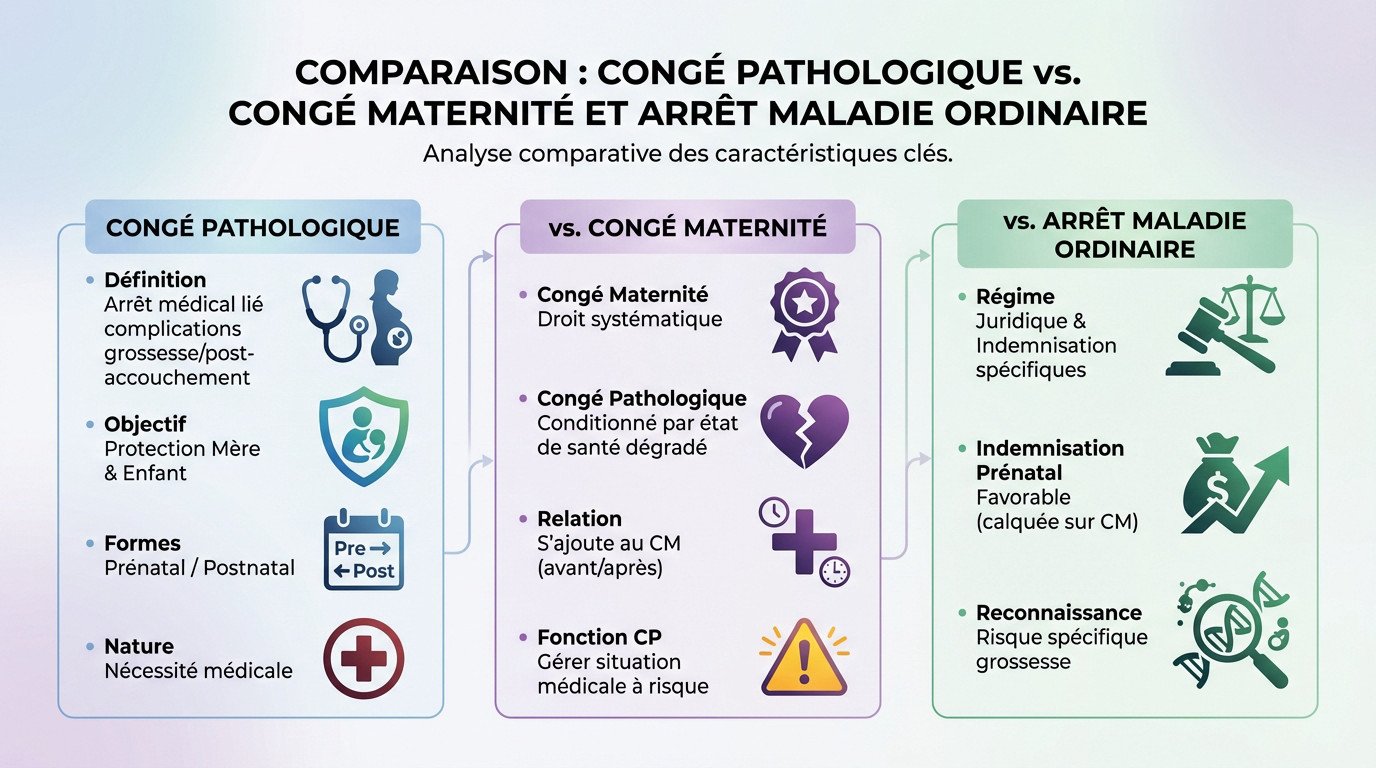 COMPARAISON : CONGÉ PATHOLOGIQUE vs. CONGÉ MATERNITÉ ET ARRÊT MALADIE ORDINAIRE

Analyse comparative des caractéristiques clés.

CONGÉ PATHOLOGIQUE

• Définition
Arrêt médical lié complications grossesse/post-accouchement

• Objectif
Protection Mère & Enfant

• Formes
Prénatal / Postnatal

Pre →
← Post

• Nature
Nécessité médicale

vs. CONGÉ MATERNITÉ

• Congé Maternité
Droit systématique

• Congé Pathologique
Conditionné par état de santé dégradé

• Relation
S'ajoute au CM (avant/après)

• Fonction CP
Gérer situation médicale à risque

vs. ARRÊT MALADIE ORDINAIRE

• Régime
Juridique & Indemnisation spécifiques

• Indemnisation Prénatal
Favorable (calquée sur CM)

• Reconnaissance
Risque spécifique grossesse